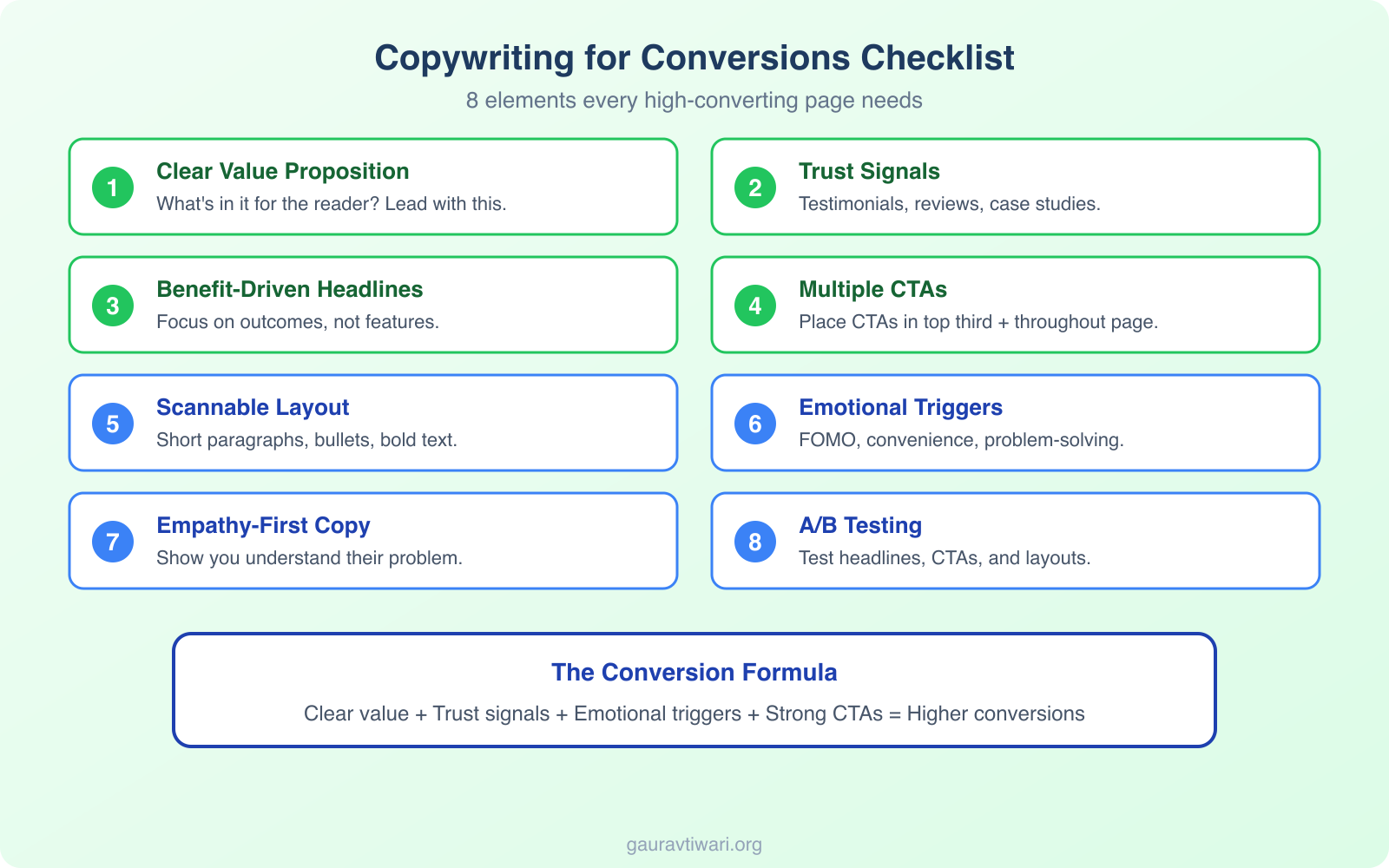 Copywriting for Conversions Checklist

8 elements every high-converting page needs

1 Clear Value Proposition
What's in it for the reader? Lead with this.

2 Trust Signals
Testimonials, reviews, case studies.

3 Benefit-Driven Headlines
Focus on outcomes, not features.

4 Multiple CTAs
Place CTAs in top third + throughout page.

5 Scannable Layout
Short paragraphs, bullets, bold text.

6 Emotional Triggers
FOMO, convenience, problem-solving.

7 Empathy-First Copy
Show you understand their problem.

8 A/B Testing
Test headlines, CTAs, and layouts.

The Conversion Formula

Clear value + Trust signals + Emotional triggers + Strong CTAs = Higher conversions

gauravtiwari.org